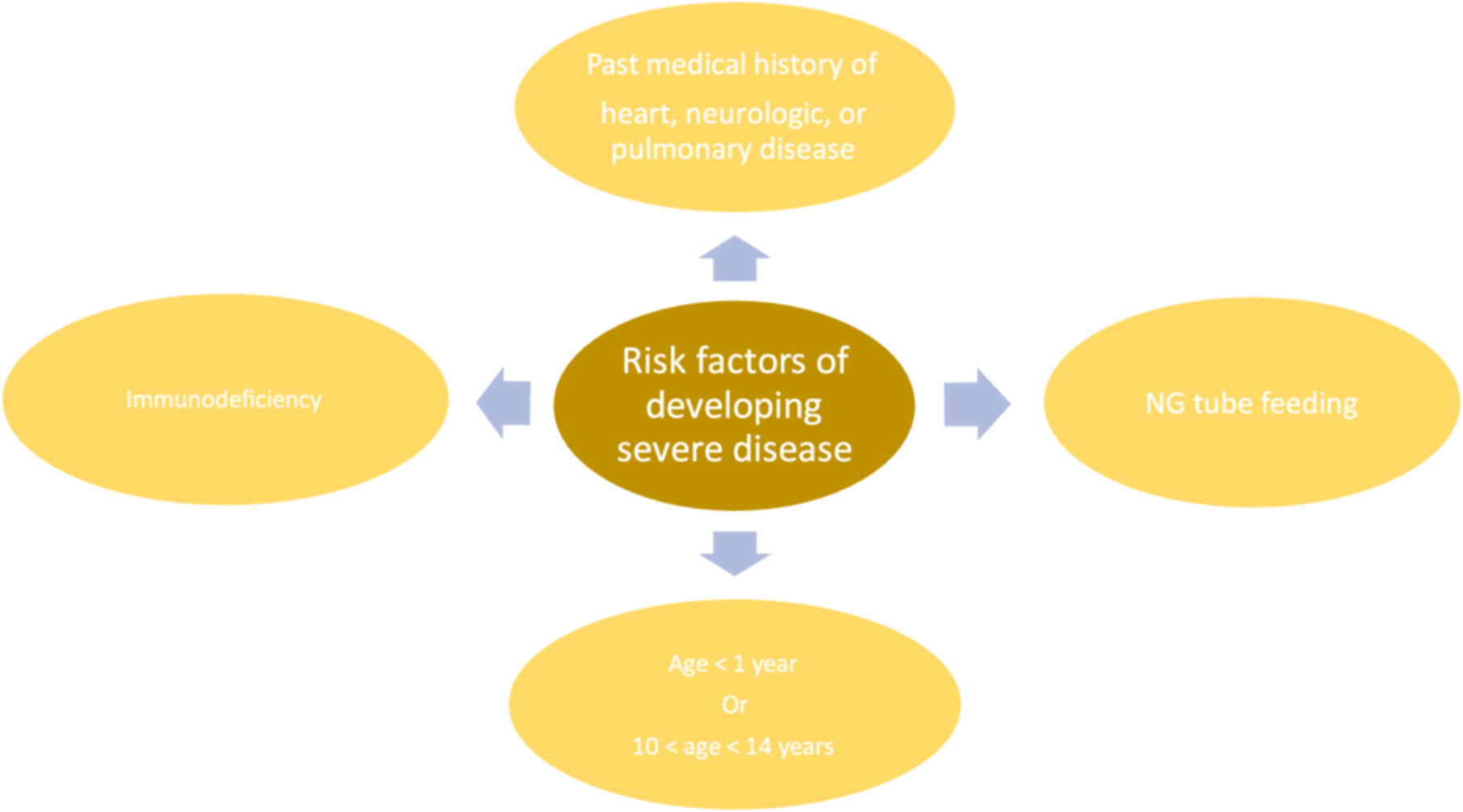 Past medical history of

heart, neurologic, or pulmonary disease

Immunodeficiency

Risk factors of developing severe disease

NG tube feeding

Age < 1 year

Or

10 < age < 14 years